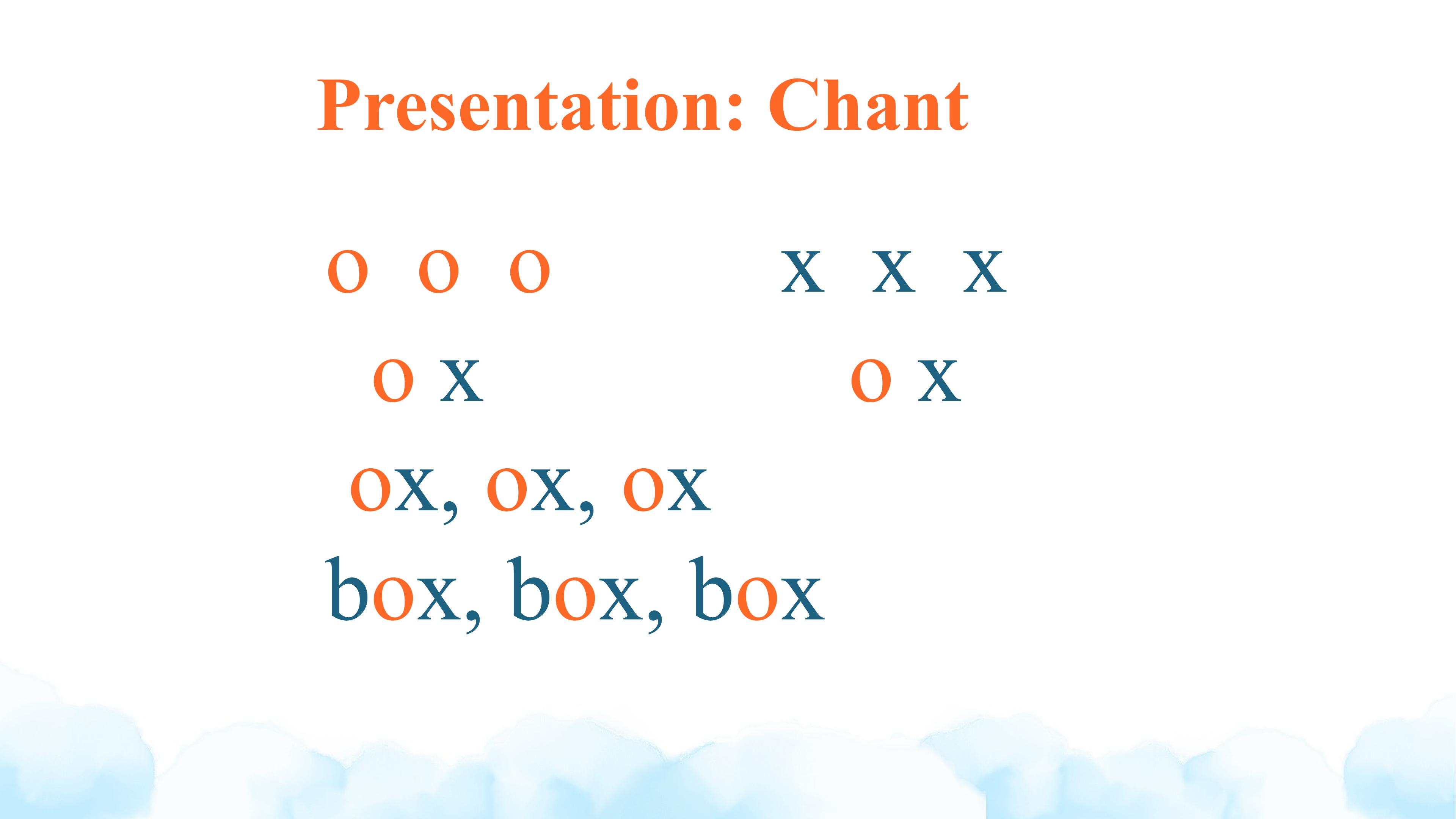 Presentation: Chant

o o o x x x

o x o x

ox, ox, ox

box, box, box